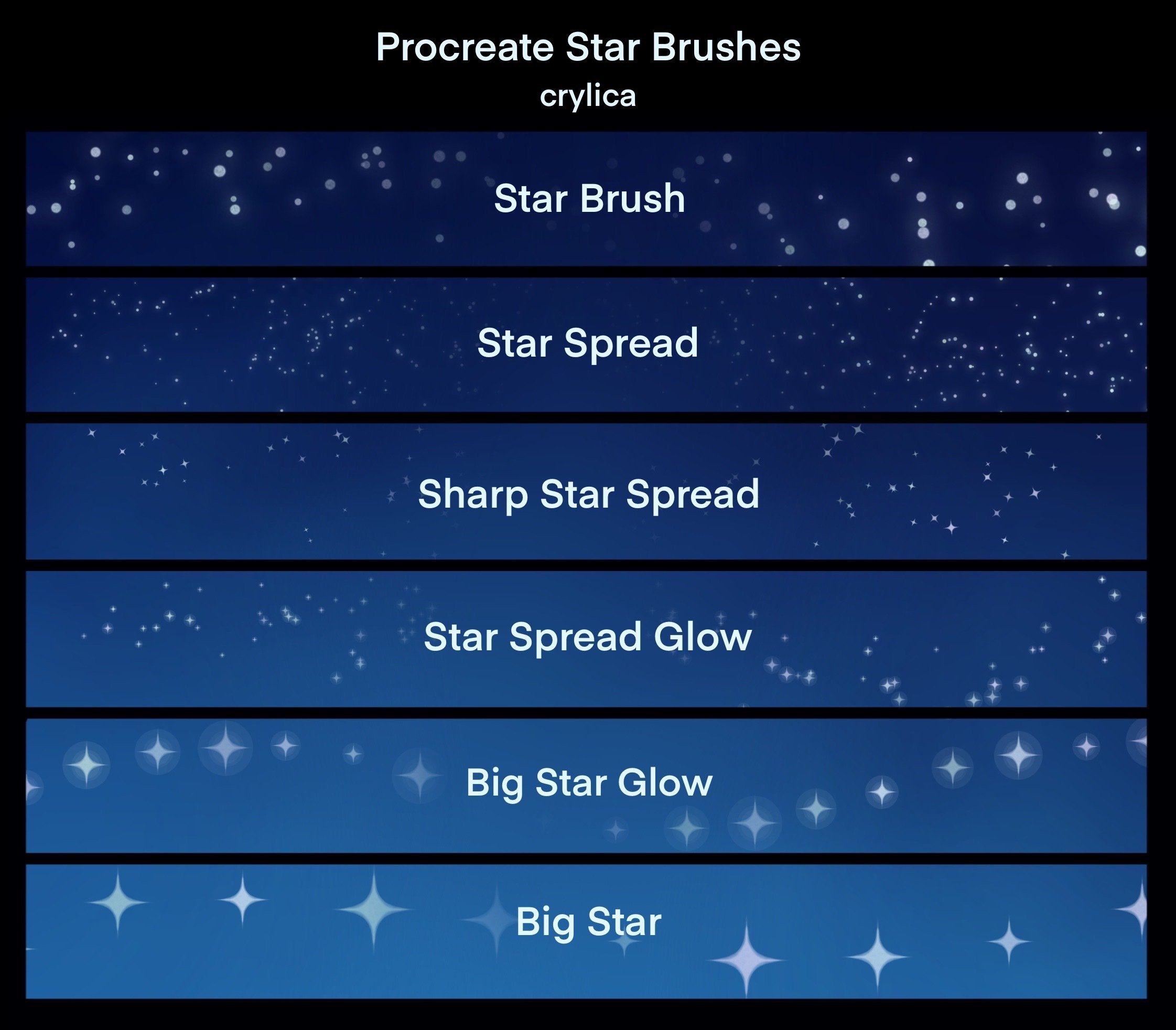 Procreate Star Brushes
crylica

Star Brush

Star Spread

Sharp Star Spread

Star Spread Glow

Big Star Glow

Big Star